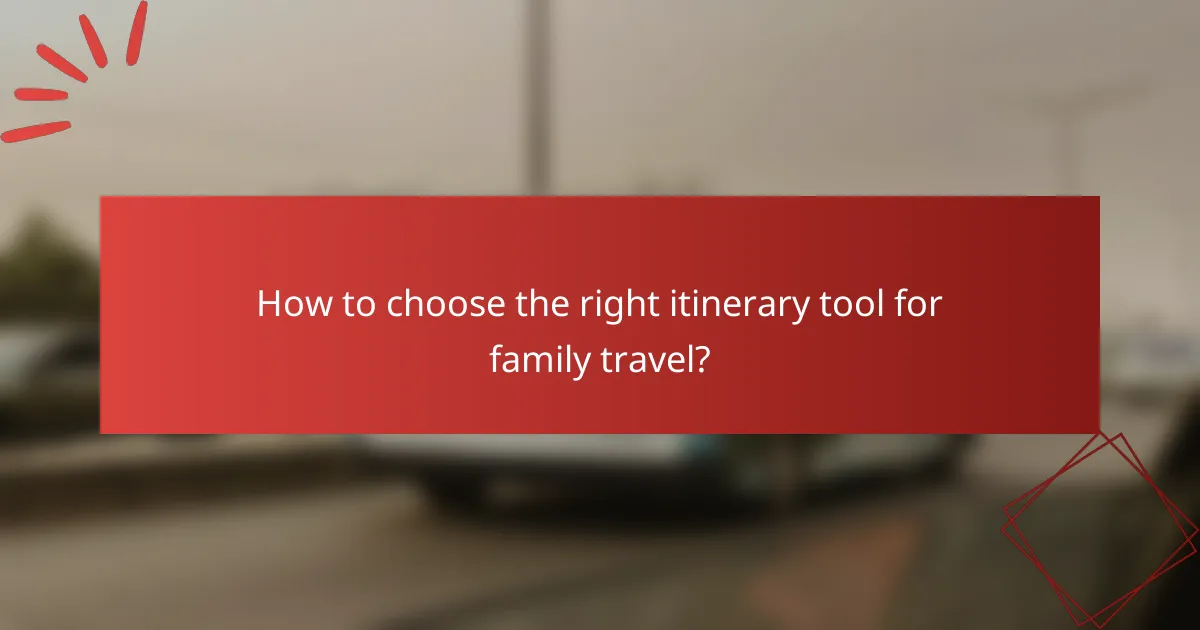 How to choose the right itinerary tool for family travel?